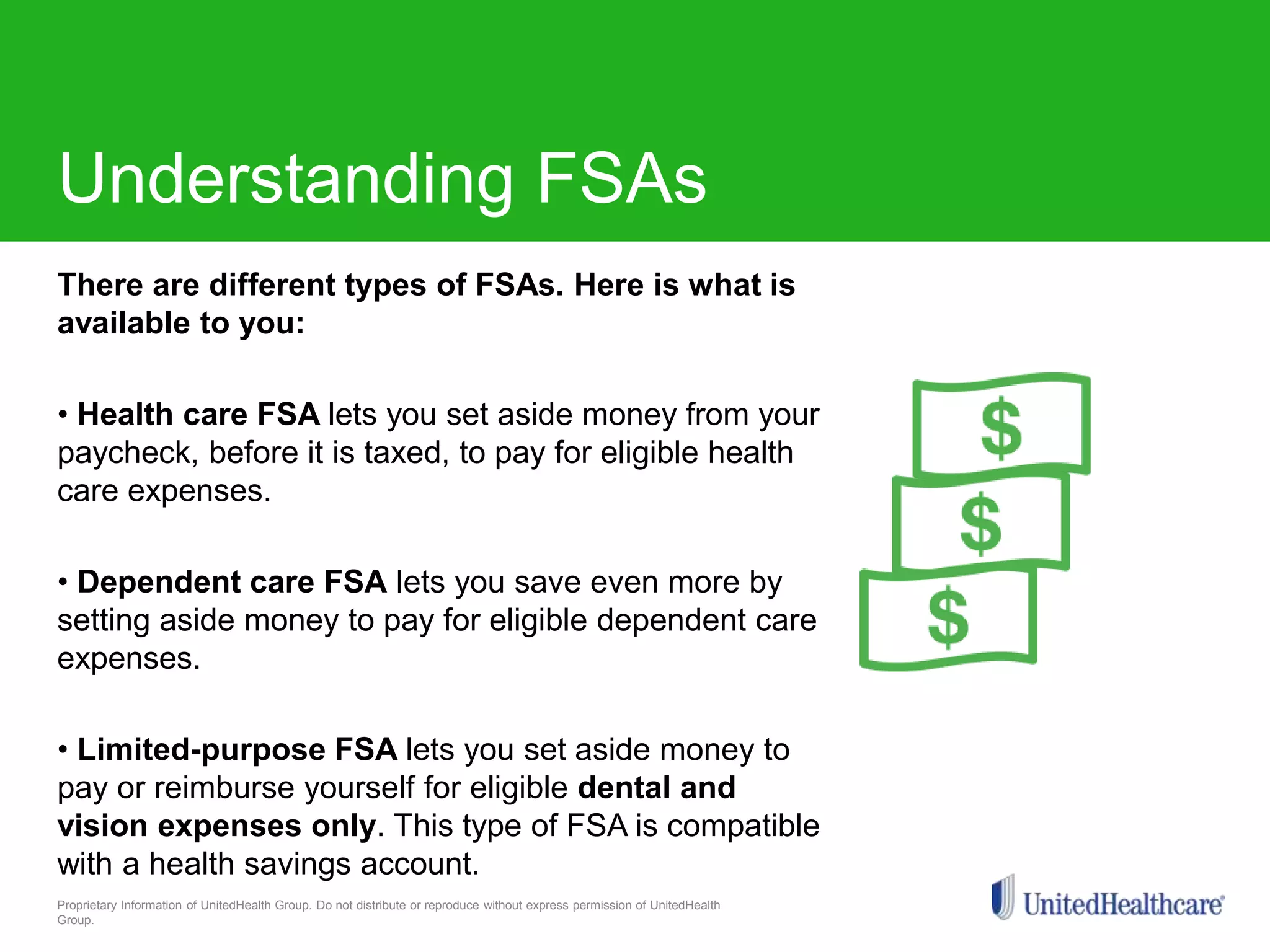 Understanding FSAs

There are different types of FSAs. Here is what is available to you:

• Health care FSA lets you set aside money from your paycheck, before it is taxed, to pay for eligible health care expenses.

• Dependent care FSA lets you save even more by setting aside money to pay for eligible dependent care expenses.

• Limited-purpose FSA lets you set aside money to pay or reimburse yourself for eligible dental and vision expenses only. This type of FSA is compatible with a health savings account.

$

$

$

Proprietary Information of UnitedHealth Group. Do not distribute or reproduce without express permission of UnitedHealth Group.

UnitedHealthcare®